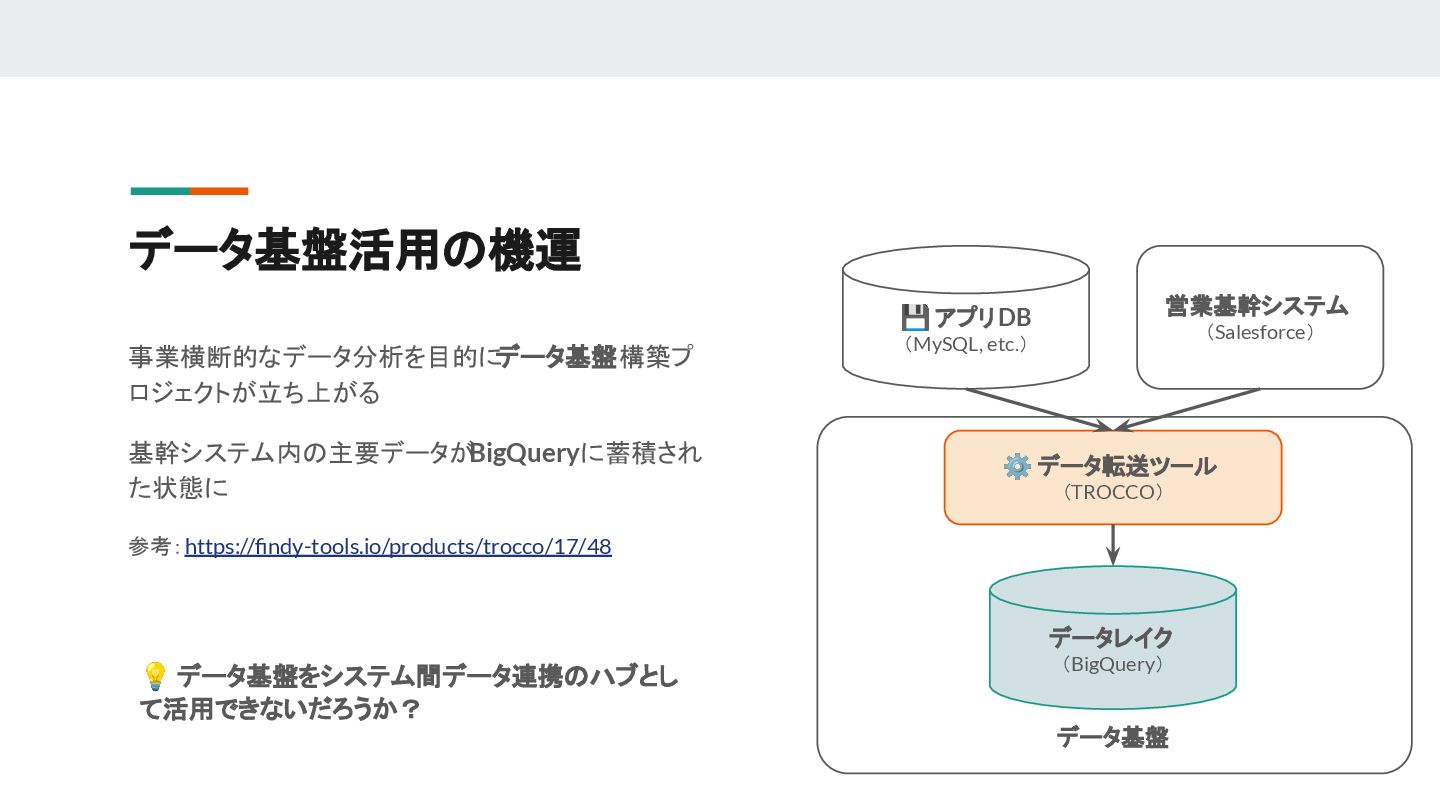 データ基盤活用の機運

事業横断的なデータ分析を目的にデータ基盤構築プロジェクトが立ち上がる

基幹システム内の主要データがBigQueryに蓄積された状態に

参考: https://findy-tools.io/products/trocco/17/48

💡 データ基盤をシステム間データ連携のハブとして活用できないだろうか？

💾 アプリDB
（MySQL, etc.）

営業基幹システム
（Salesforce）

⚙️ データ転送ツール
（TROCCO）

データレイク
（BigQuery）

データ基盤